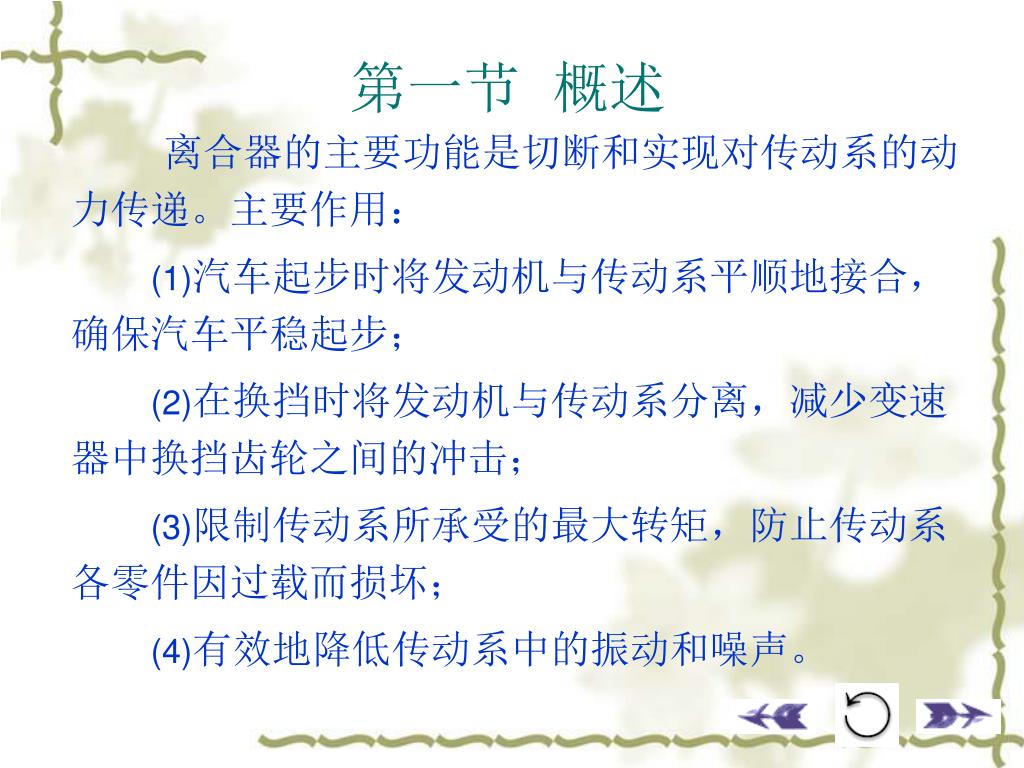 第一节 概述

离合器的主要功能是切断和实现对传动系的动力传递。主要作用：

(1)汽车起步时将发动机与传动系平顺地接合，确保汽车平稳起步；

(2)在换挡时将发动机与传动系分离，减少变速器中换挡齿轮之间的冲击；

(3)限制传动系所承受的最大转矩，防止传动系各零件因过载而损坏；

(4)有效地降低传动系中的振动和噪声。